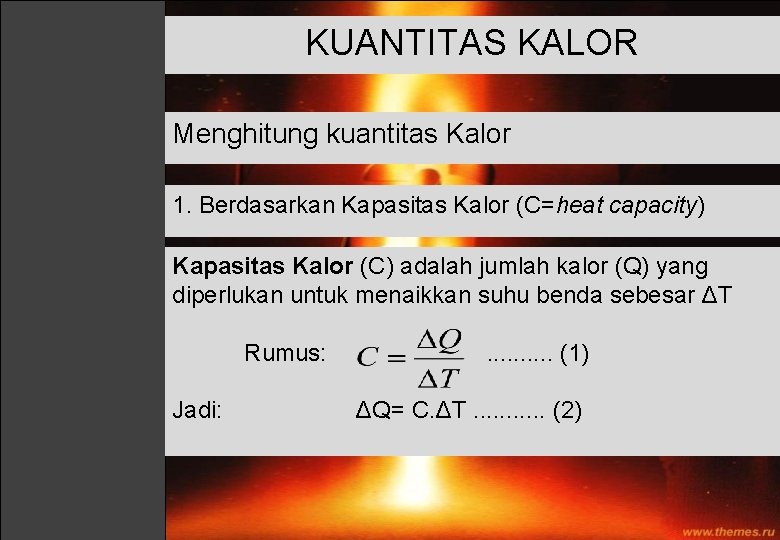 KUANTITAS KALOR

Menghitung kuantitas Kalor

1. Berdasarkan Kapasitas Kalor (C=heat capacity)

Kapasitas Kalor (C) adalah jumlah kalor (Q) yang diperlukan untuk menaikkan suhu benda sebesar ΔT

Rumus: $C = \frac{\Delta Q}{\Delta T}$ .......... (1)

Jadi: ΔQ= C.ΔT ........... (2)

www.themes.ru